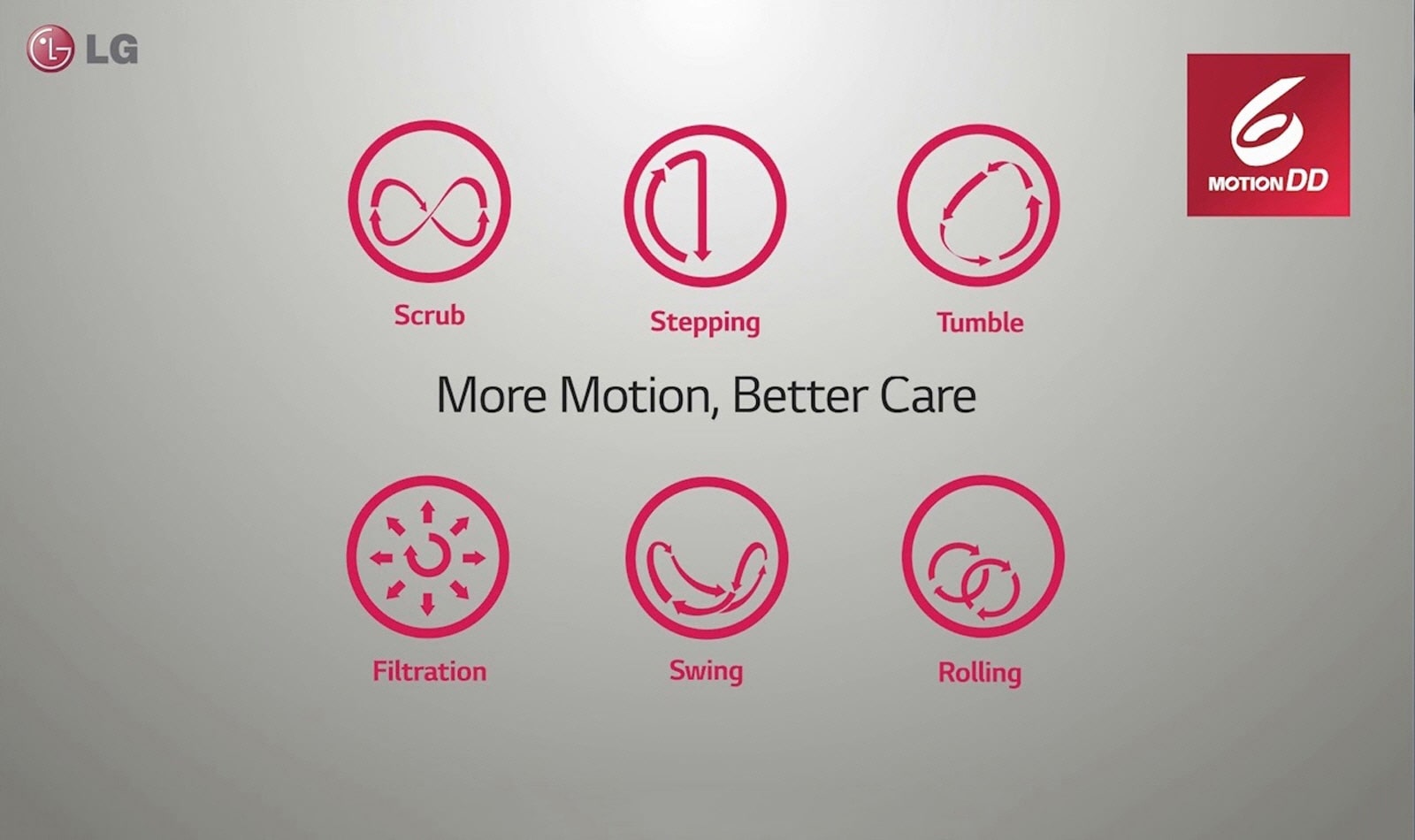 LG

6 MOTION DD

Scrub

Stepping

Tumble

More Motion, Better Care

Filtration

Swing

Rolling